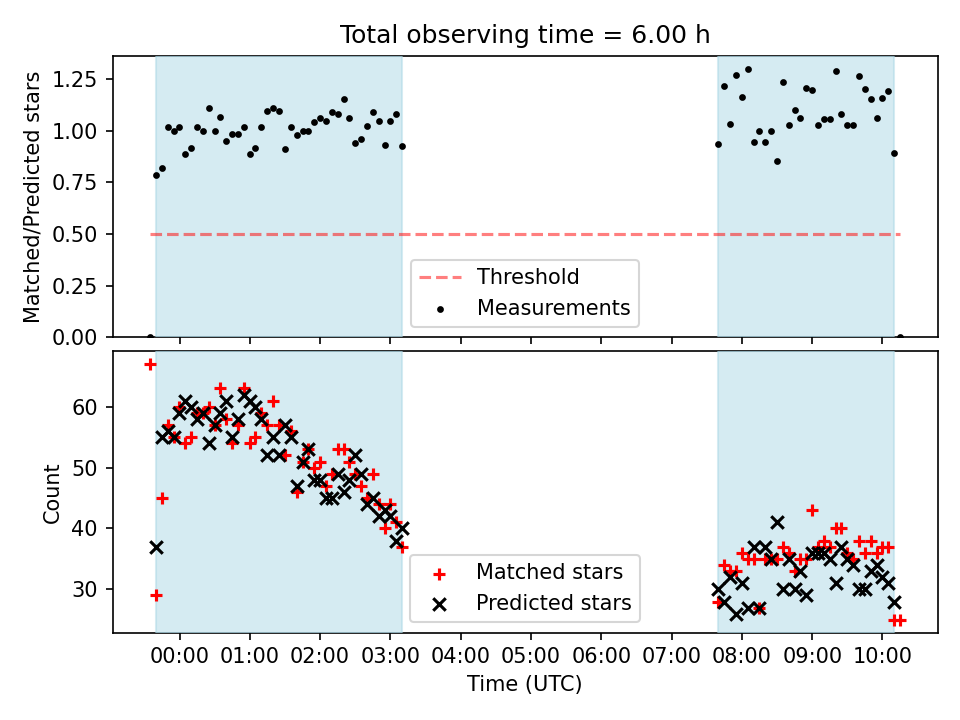 Total observing time = 6.00 h

Matched/Predicted stars

1.25
1.00
0.75
0.50
0.25
0.00

Threshold
Measurements

Count

60
50
40
30

Matched stars
Predicted stars

00:00 01:00 02:00 03:00 04:00 05:00 06:00 07:00 08:00 09:00 10:00

Time (UTC)